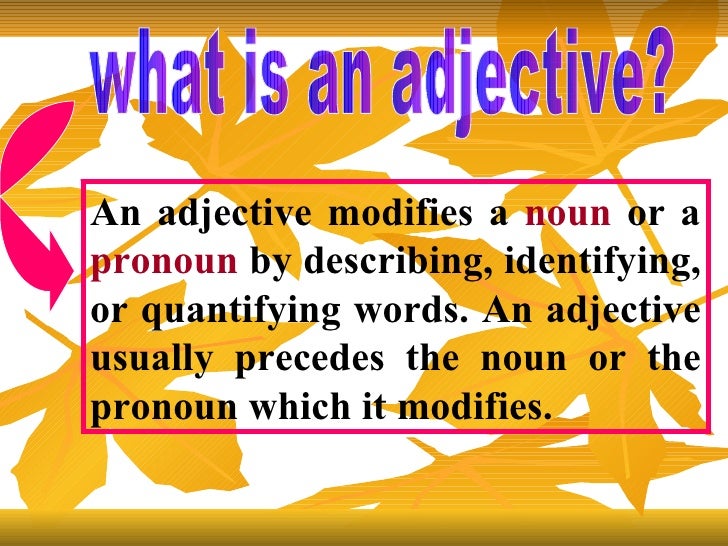 what is an adjective?

An adjective modifies a noun or a pronoun by describing, identifying, or quantifying words. An adjective usually precedes the noun or the pronoun which it modifies.